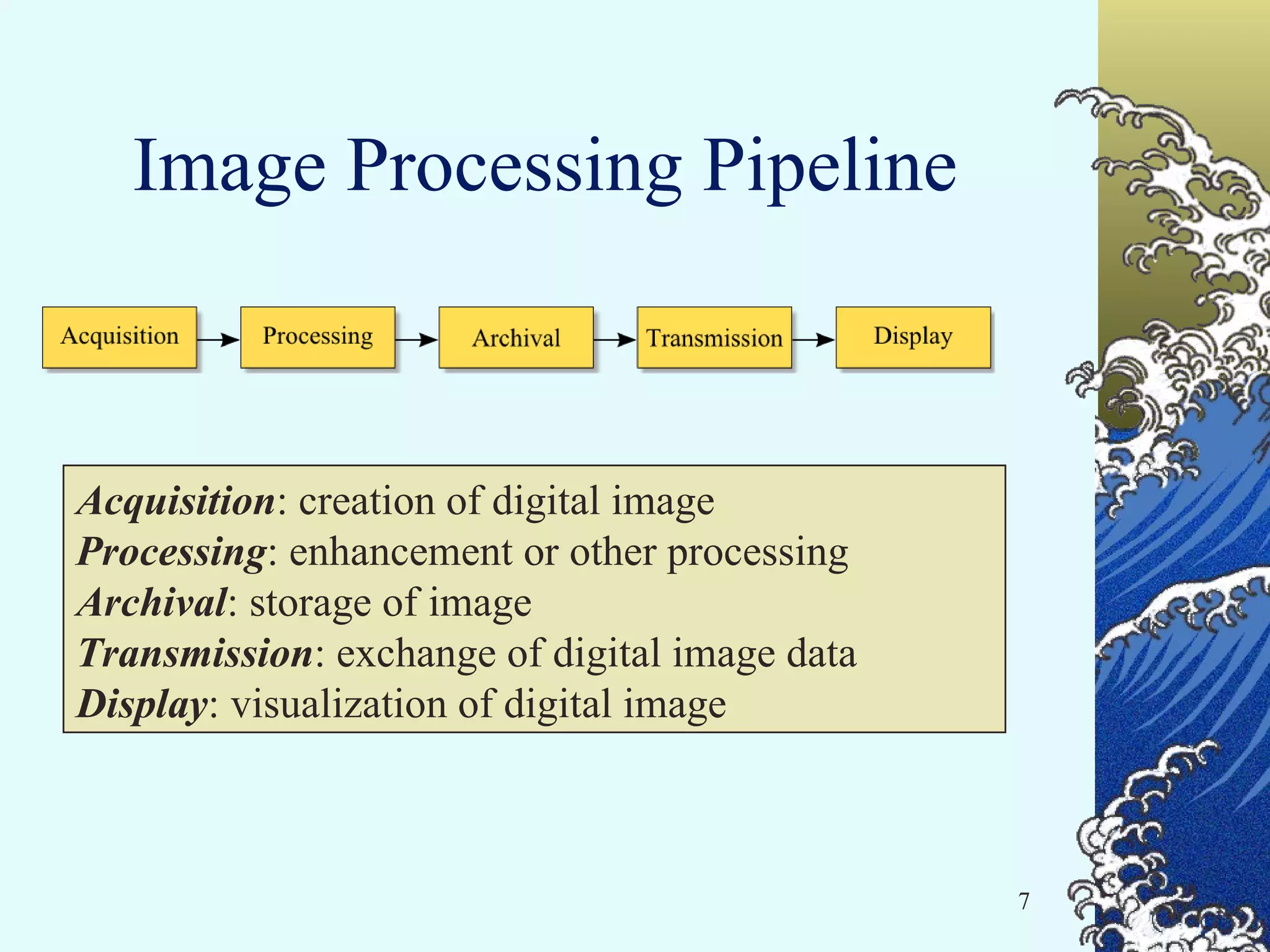 Image Processing Pipeline

Acquisition
Processing
Archival
Transmission
Display

Acquisition: creation of digital image
Processing: enhancement or other processing
Archival: storage of image
Transmission: exchange of digital image data
Display: visualization of digital image

7